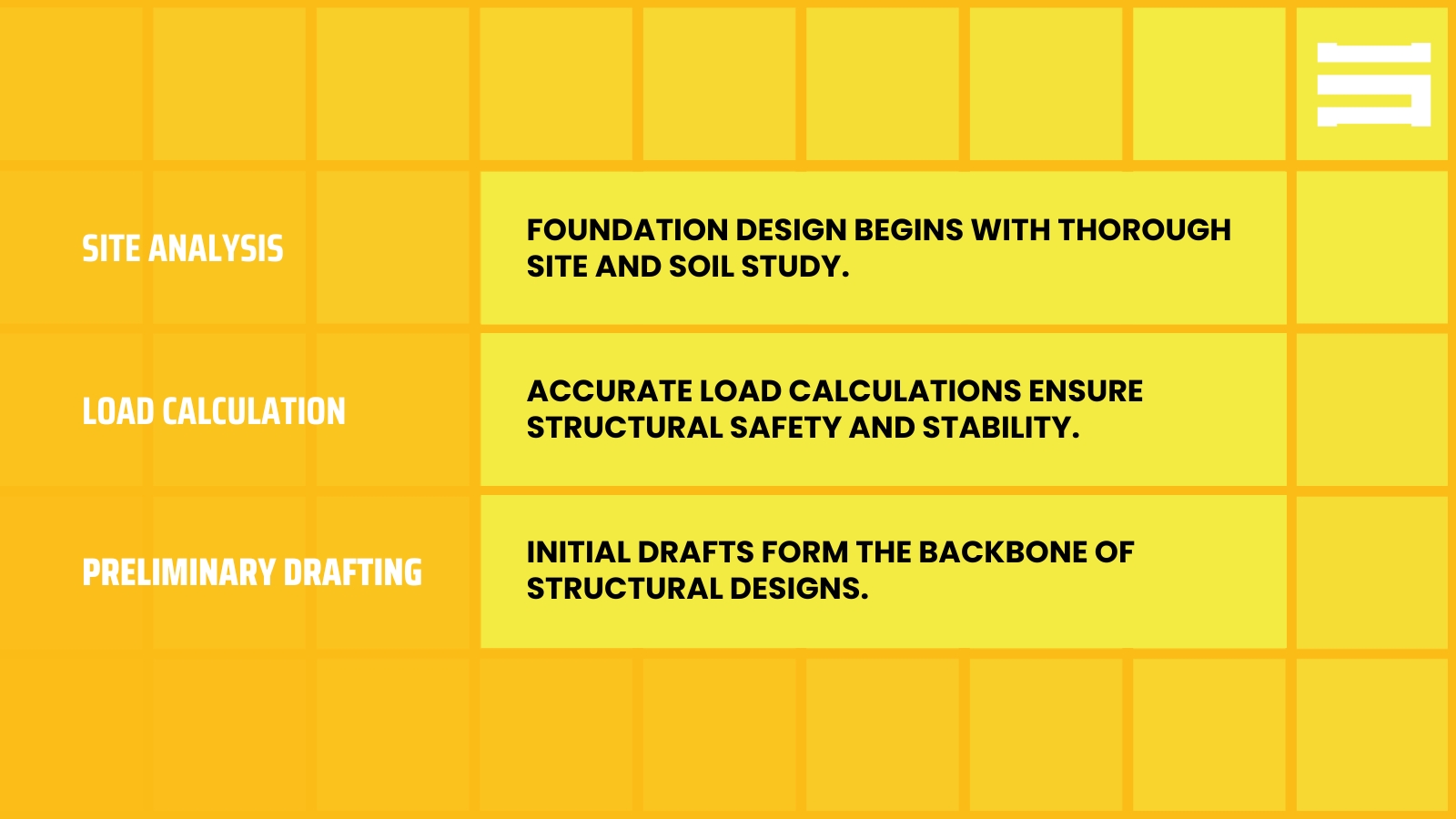 SITE ANALYSIS

FOUNDATION DESIGN BEGINS WITH THOROUGH SITE AND SOIL STUDY.

LOAD CALCULATION

ACCURATE LOAD CALCULATIONS ENSURE STRUCTURAL SAFETY AND STABILITY.

PRELIMINARY DRAFTING

INITIAL DRAFTS FORM THE BACKBONE OF STRUCTURAL DESIGNS.